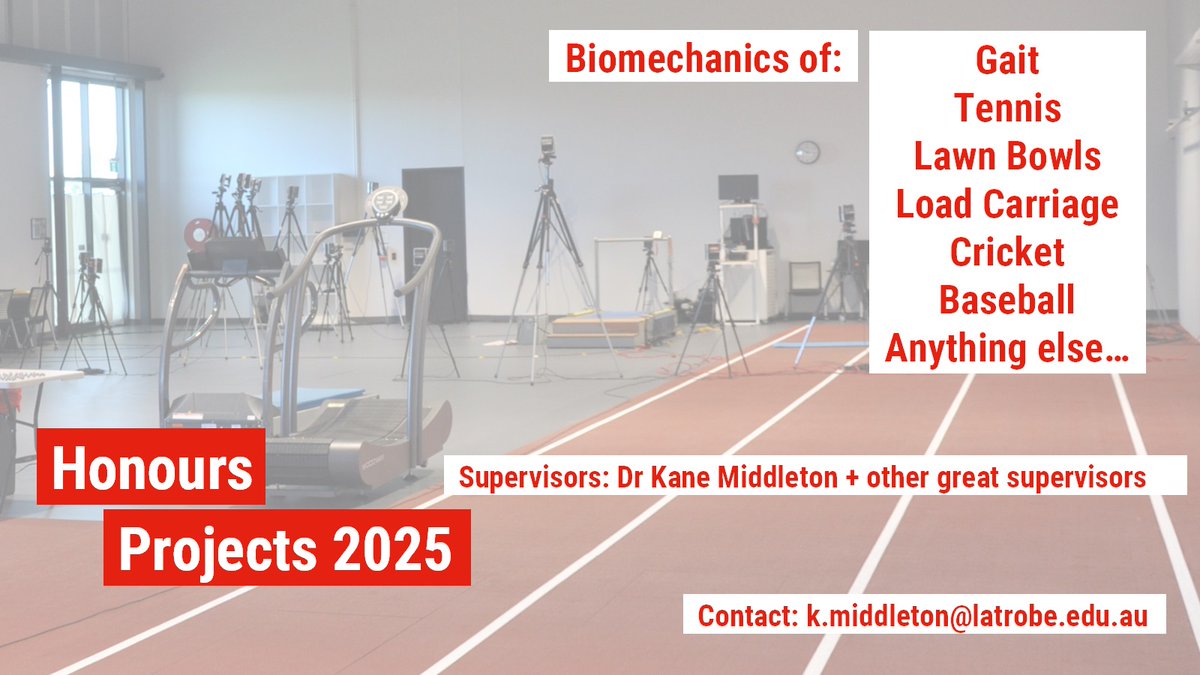 Biomechanics of:

Gait
Tennis
Lawn Bowls
Load Carriage
Cricket
Baseball
Anything else…

Honours
Projects 2025

Supervisors: Dr Kane Middleton + other great supervisors

Contact: k.middleton@latrobe.edu.au